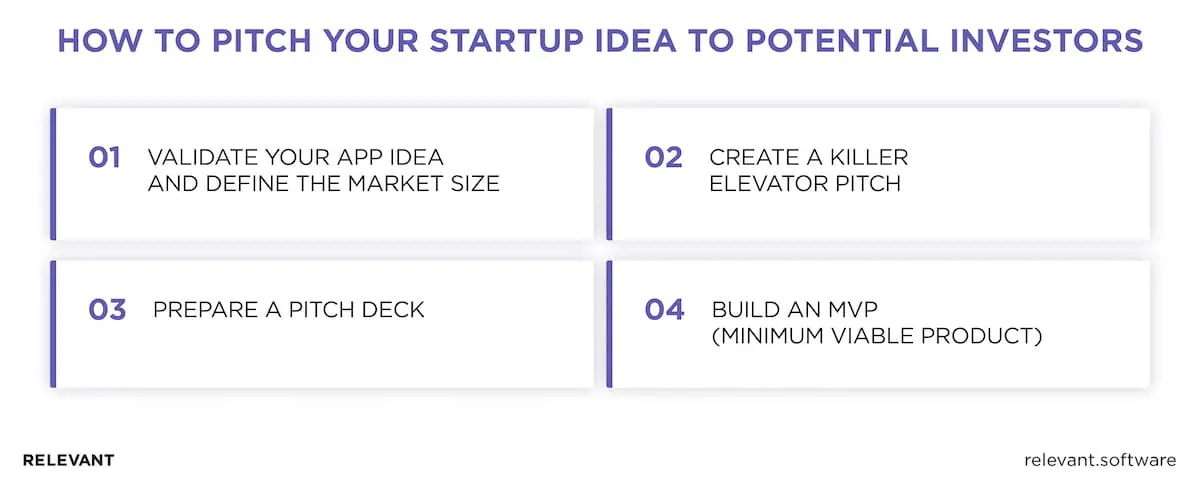 HOW TO PITCH YOUR STARTUP IDEA TO POTENTIAL INVESTORS

01 VALIDATE YOUR APP IDEA AND DEFINE THE MARKET SIZE

02 CREATE A KILLER ELEVATOR PITCH

03 PREPARE A PITCH DECK

04 BUILD AN MVP (MINIMUM VIABLE PRODUCT)

RELEVANT

relevant.software